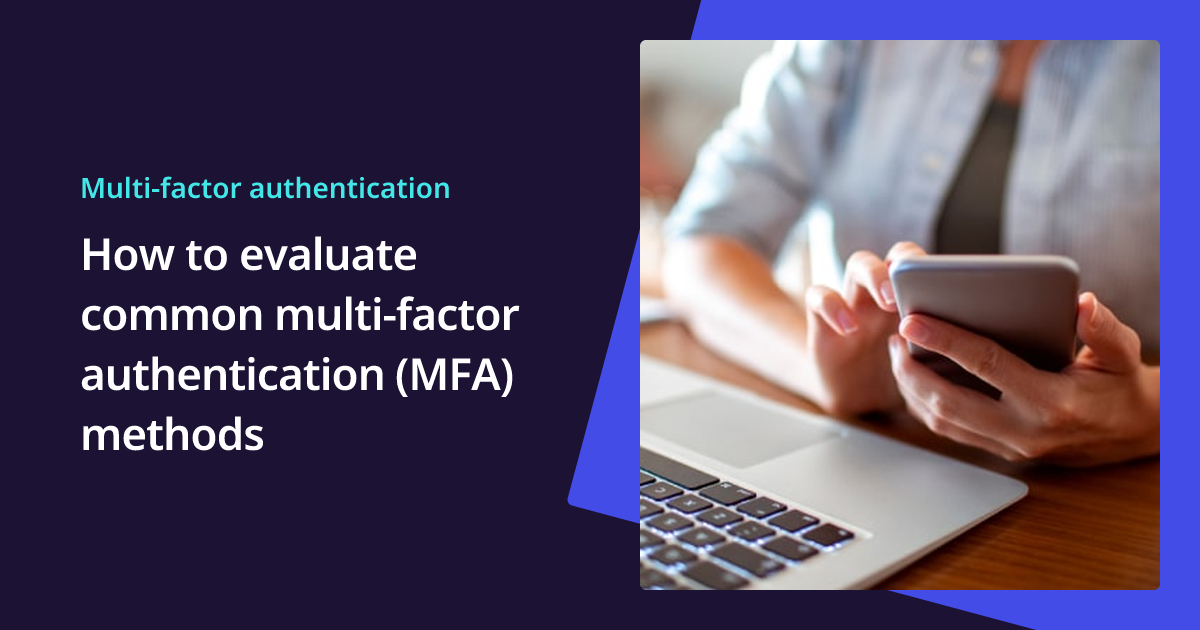 Multi-factor authentication

How to evaluate common multi-factor authentication (MFA) methods